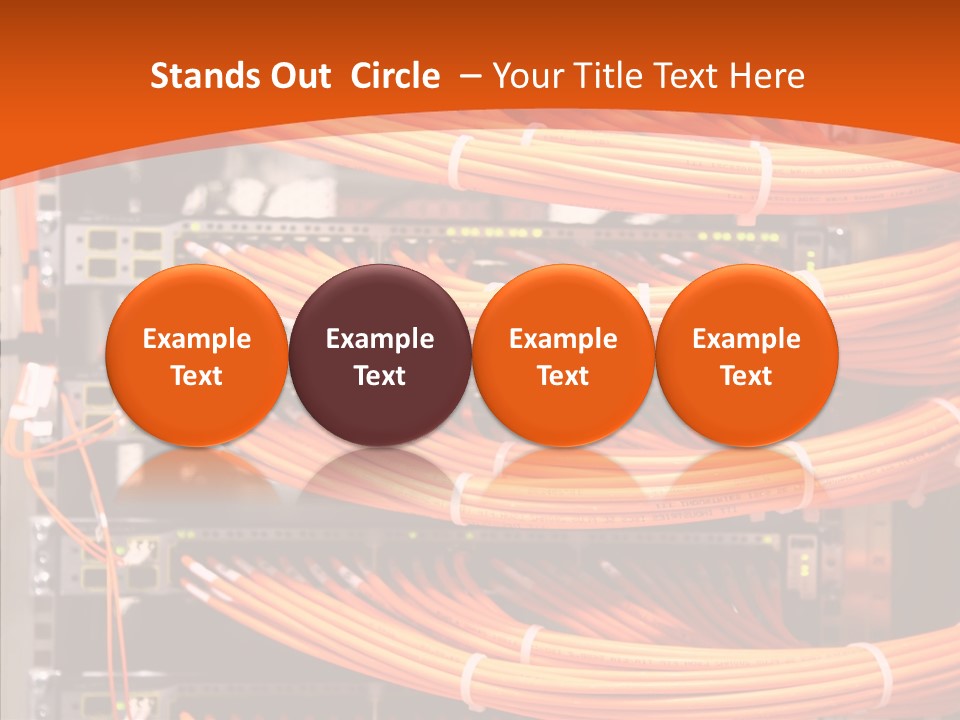 Stands Out Circle – Your Title Text Here

Example Text

Example Text

Example Text

Example Text